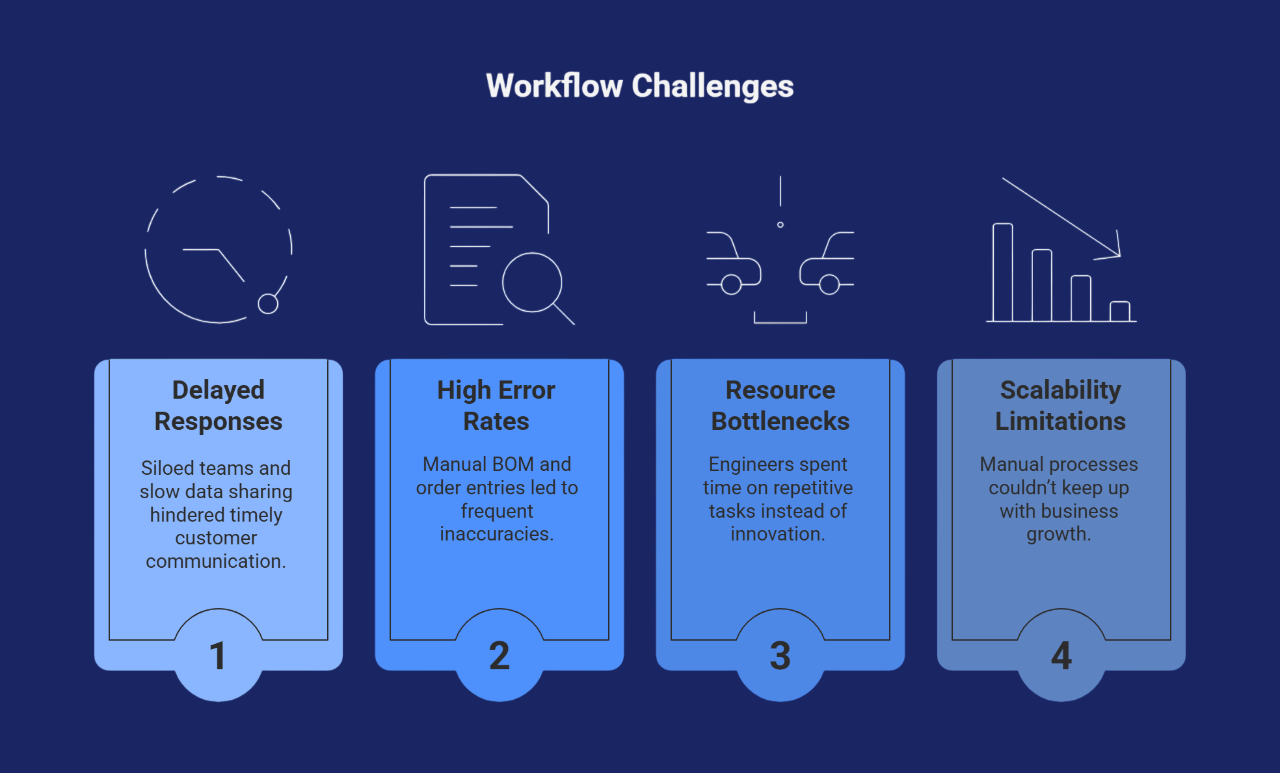 Workflow Challenges

Delayed Responses

Siloed teams and slow data sharing hindered timely customer communication.

1

High Error Rates

Manual BOM and order entries led to frequent inaccuracies.

2

Resource Bottlenecks

Engineers spent time on repetitive tasks instead of innovation.

3

Scalability Limitations

Manual processes couldn't keep up with business growth.

4